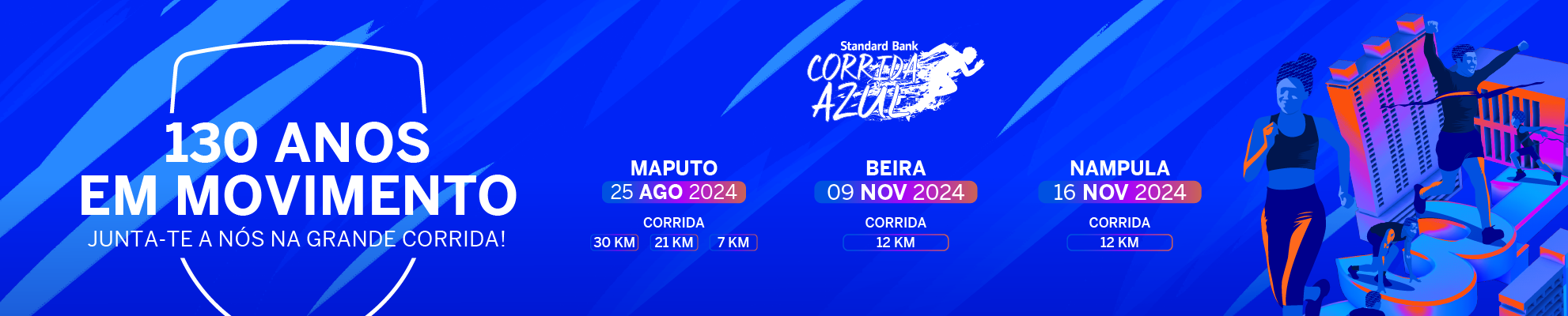 130 ANOS
EM MOVIMENTO
JUNTA-TE A NÓS NA GRANDE CORRIDA!

Standard Bank
CORRIDA AZUL

MAPUTO
25 AGO 2024
CORRIDA
30 KM 21 KM 7 KM

BEIRA
09 NOV 2024
CORRIDA
12 KM

NAMPULA
16 NOV 2024
CORRIDA
12 KM